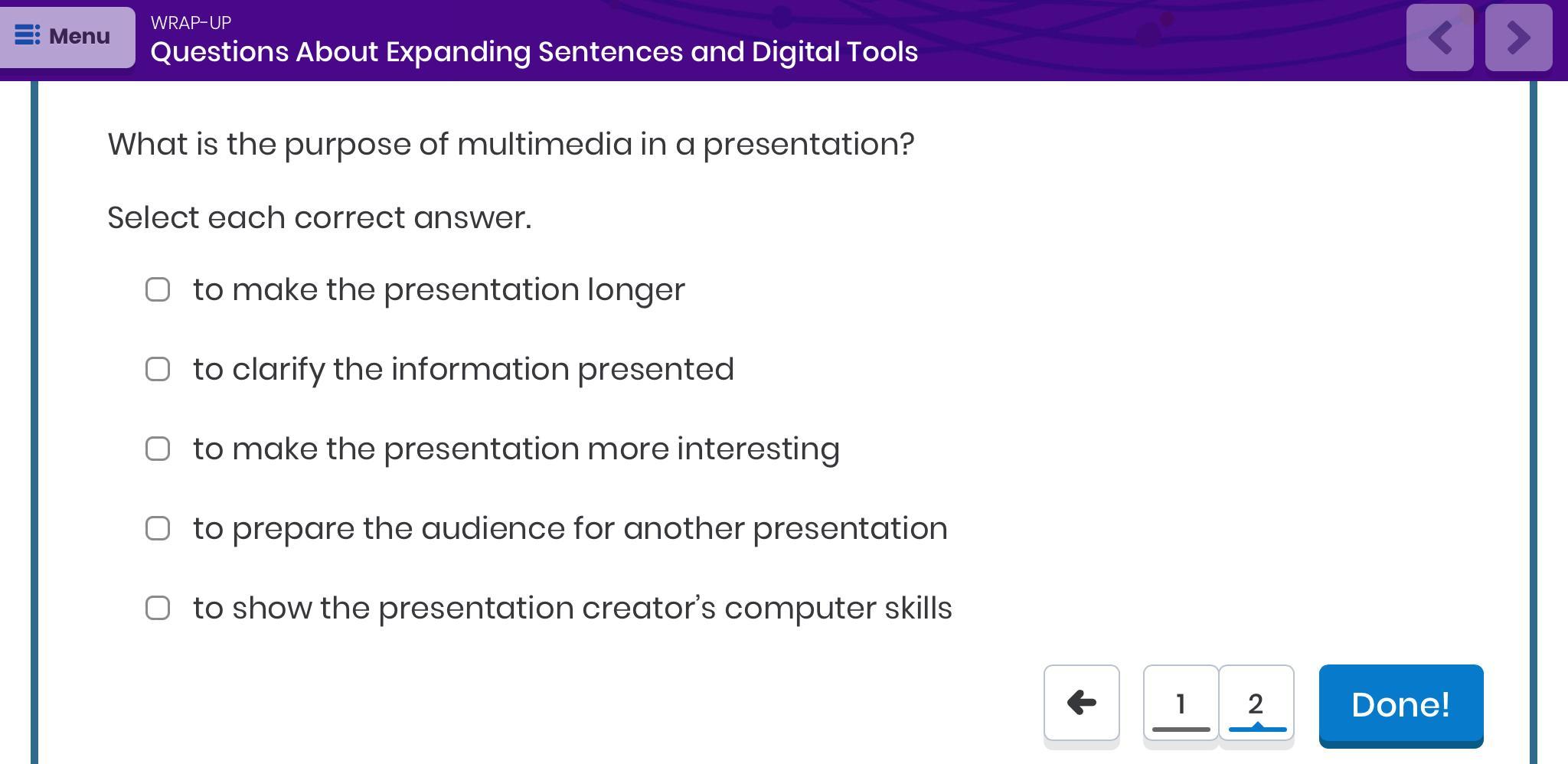 Menu

WRAP-UP
Questions About Expanding Sentences and Digital Tools

What is the purpose of multimedia in a presentation?

Select each correct answer.

to make the presentation longer

to clarify the information presented

to make the presentation more interesting

to prepare the audience for another presentation

to show the presentation creator's computer skills

1 2 Done!